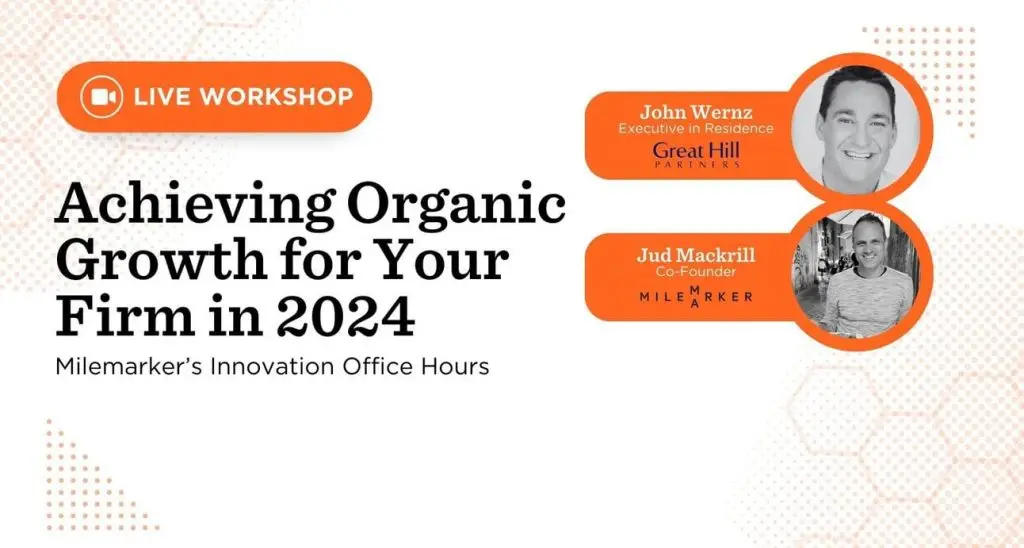 LIVE WORKSHOP

Achieving Organic Growth for Your Firm in 2024

Milemarker's Innovation Office Hours

John Wernz
Executive in Residence
Great Hill
PARTNERS

Jud Mackrill
Co-Founder
MILEMARKER